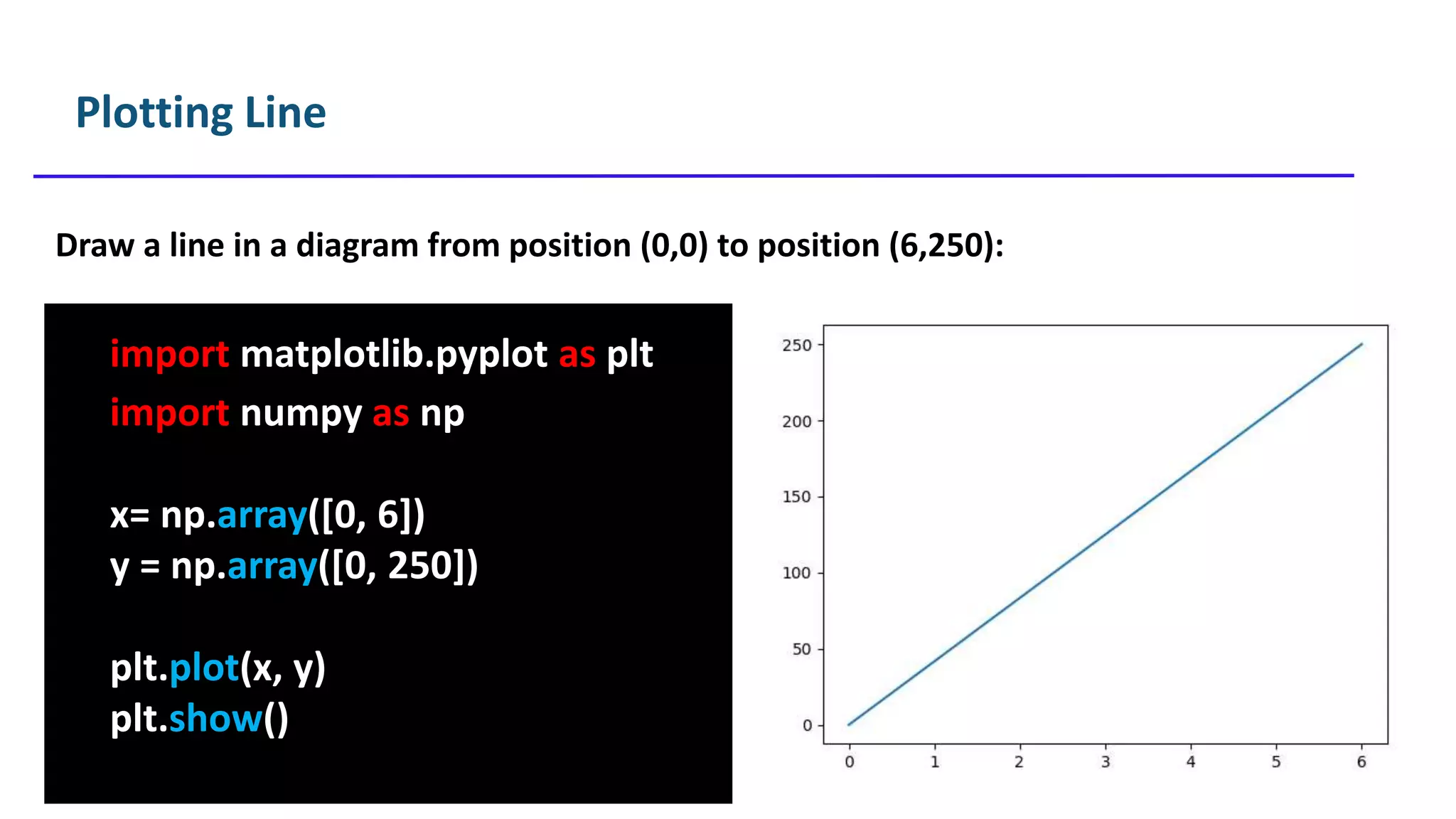 Plotting Line

Draw a line in a diagram from position (0,0) to position (6,250):

import matplotlib.pyplot as plt
import numpy as np

x= np.array([0, 6])
y = np.array([0, 250])

plt.plot(x, y)
plt.show()

250
200
150
100
50
0
0 1 2 3 4 5 6